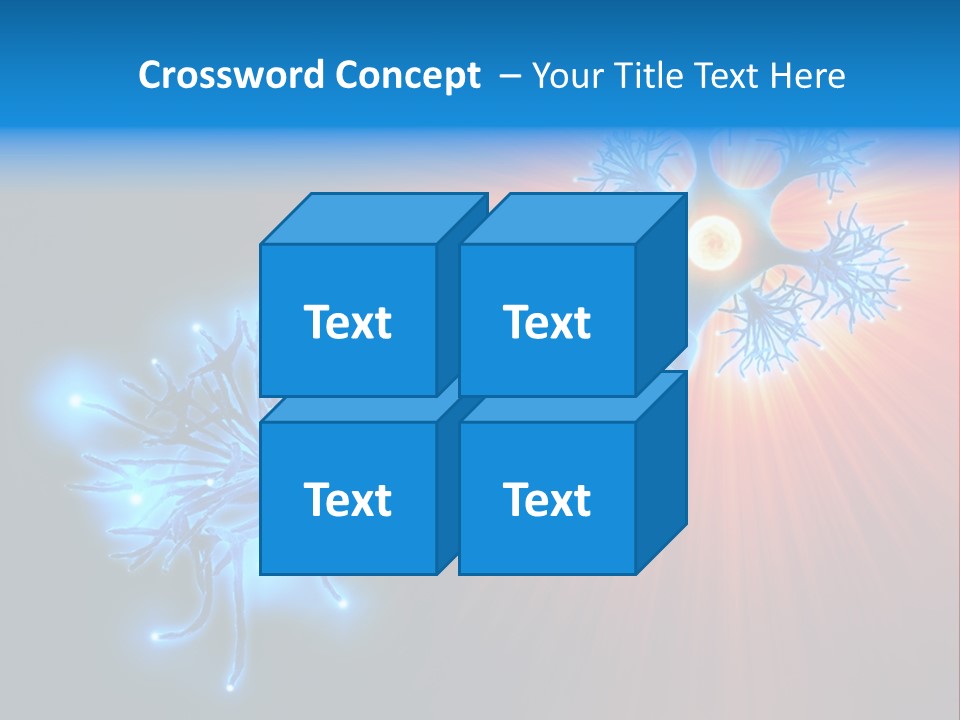 Crossword Concept – Your Title Text Here

Text

Text

Text

Text